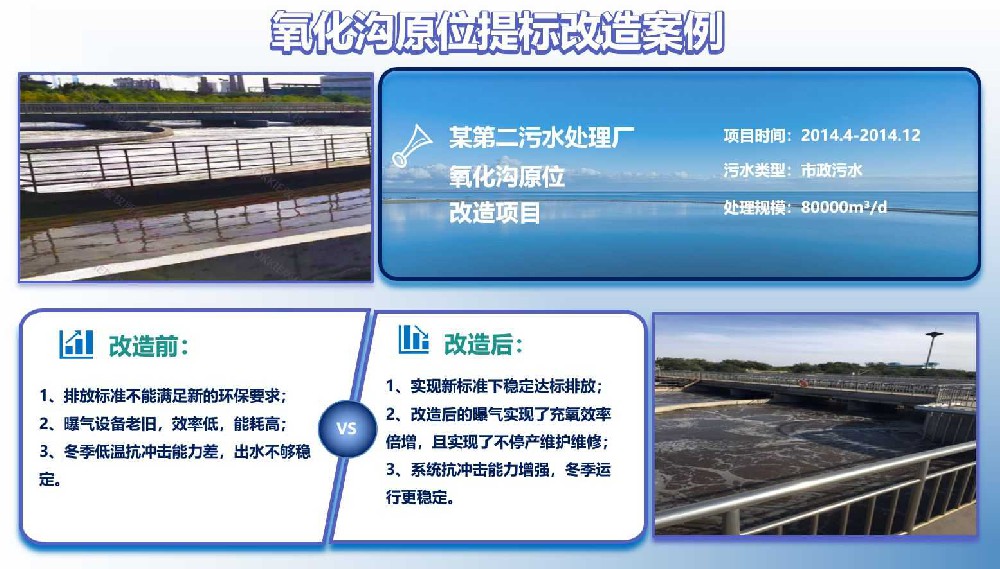 氧化沟原位提标改造案例

某第二污水处理厂
氧化沟原位
改造项目

项目时间：2014.4-2014.12
污水类型：市政污水
处理规模：80000m³/d

改造前：

1、排放标准不能满足新的环保要求；
2、曝气设备老旧，效率低，能耗高；
3、冬季低温抗冲击能力差，出水不够稳定。

VS

改造后：

1、实现新标准下稳定达标排放；
2、改造后的曝气实现了充氧效率倍增，且实现了不停产维护维修；
3、系统抗冲击能力增强，冬季运行更稳定。